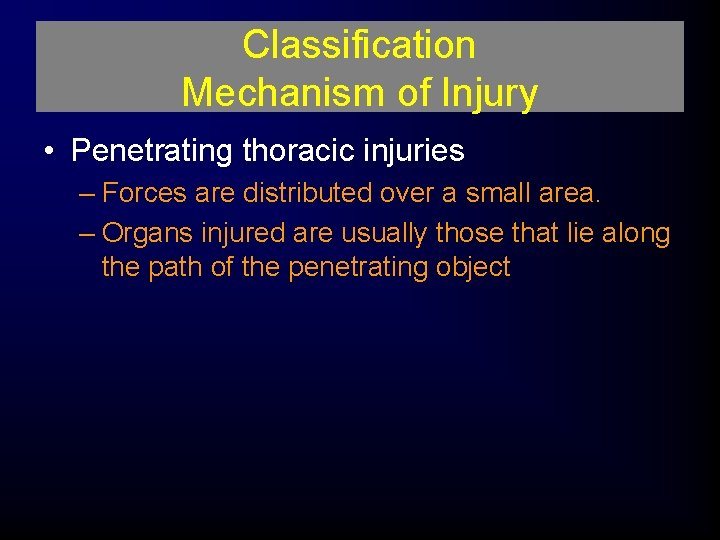 Classification
Mechanism of Injury

• Penetrating thoracic injuries
– Forces are distributed over a small area.
– Organs injured are usually those that lie along the path of the penetrating object